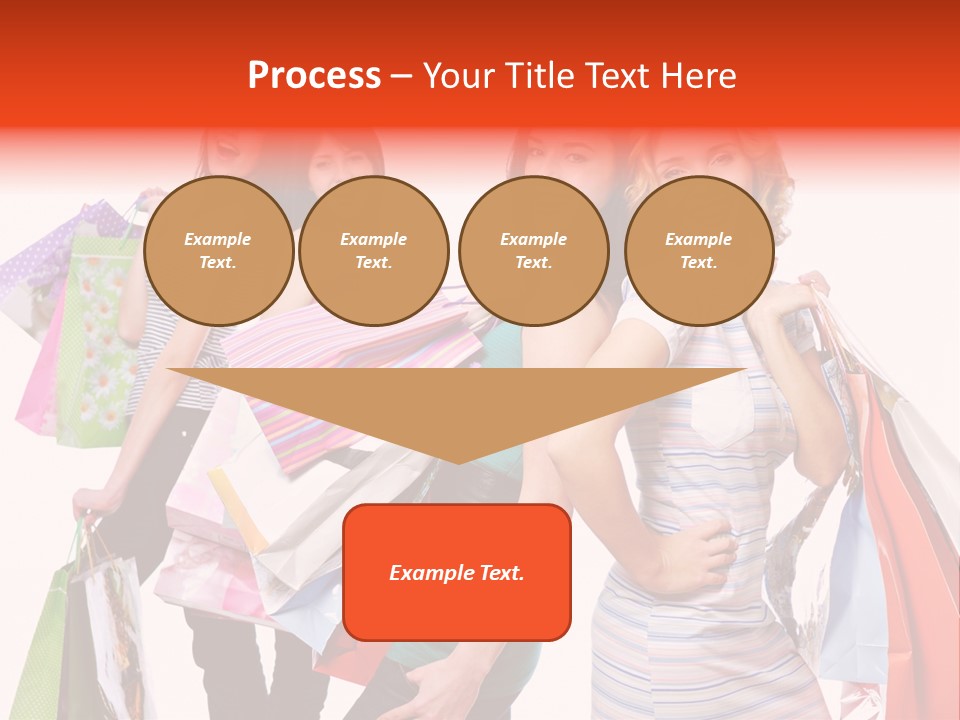 Process – Your Title Text Here

Example Text.

Example Text.

Example Text.

Example Text.

Example Text.